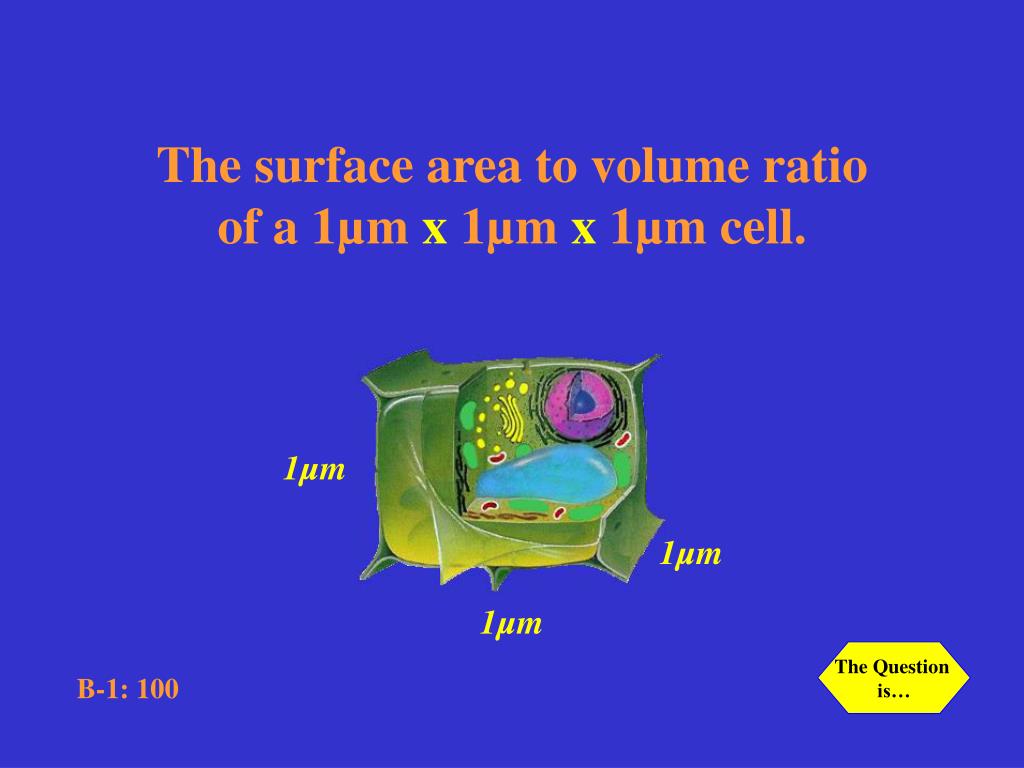 The surface area to volume ratio of a 1µm x 1µm x 1µm cell.

1µm

1µm

1µm

B-1: 100

The Question is…